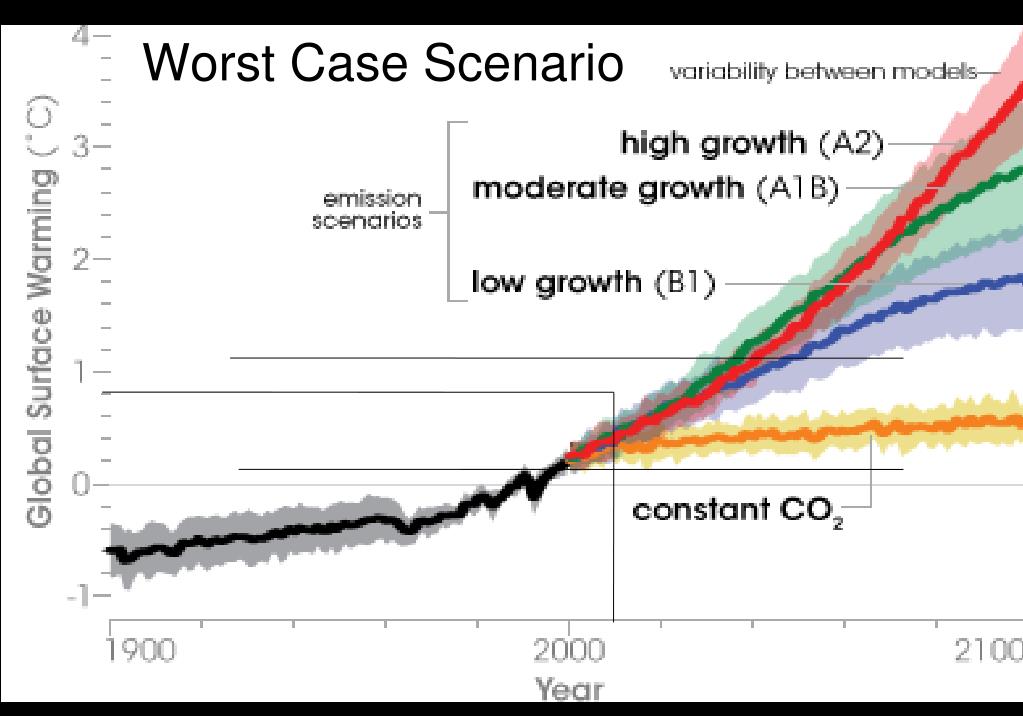 Worst Case Scenario

variability between models

emission scenarios

high growth (A2)

moderate growth (A1B)

low growth (B1)

constant $CO_2$

Global Surface Warming (°C)

4

3

2

1

0

-1

1900

2000

2100

Year